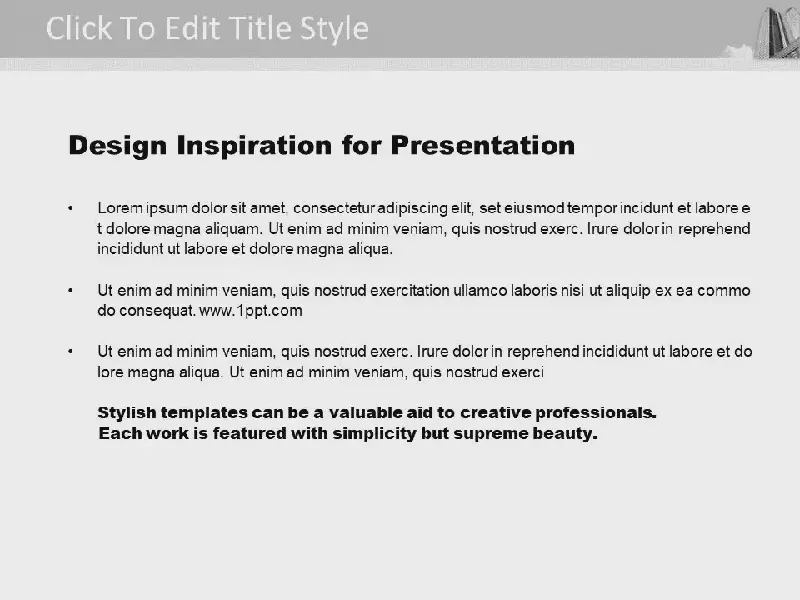 Click To Edit Title Style

Design Inspiration for Presentation

• Lorem ipsum dolor sit amet, consectetur adipiscing elit, set eiusmod tempor incidunt et labore e t dolore magna aliquam. Ut enim ad minim veniam, quis nostrud exerc. Irure dolor in reprehend incididunt ut labore et dolore magna aliqua.

• Ut enim ad minim veniam, quis nostrud exercitation ullamco laboris nisi ut aliquip ex ea commo do consequat. www.1ppt.com

• Ut enim ad minim veniam, quis nostrud exerc. Irure dolor in reprehend incididunt ut labore et do lore magna aliqua. Ut enim ad minim veniam, quis nostrud exerci

Stylish templates can be a valuable aid to creative professionals. Each work is featured with simplicity but supreme beauty.